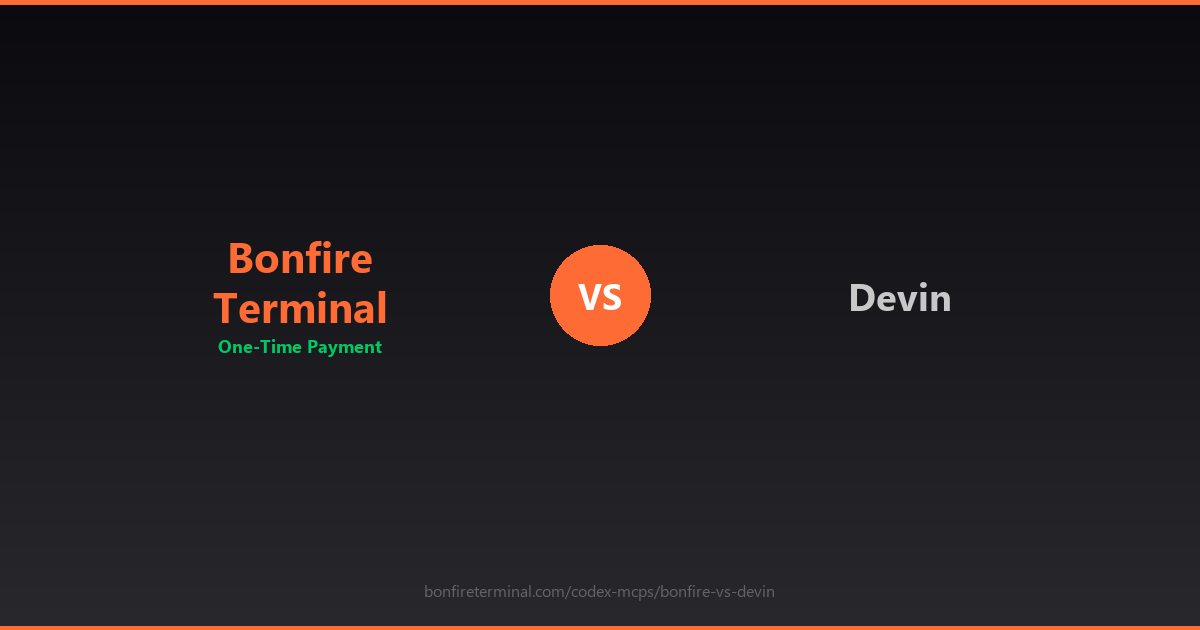 Bonfire Terminal
One-Time Payment

VS

Devin

bonfireterminal.com/codex-mcps/bonfire-vs-devin